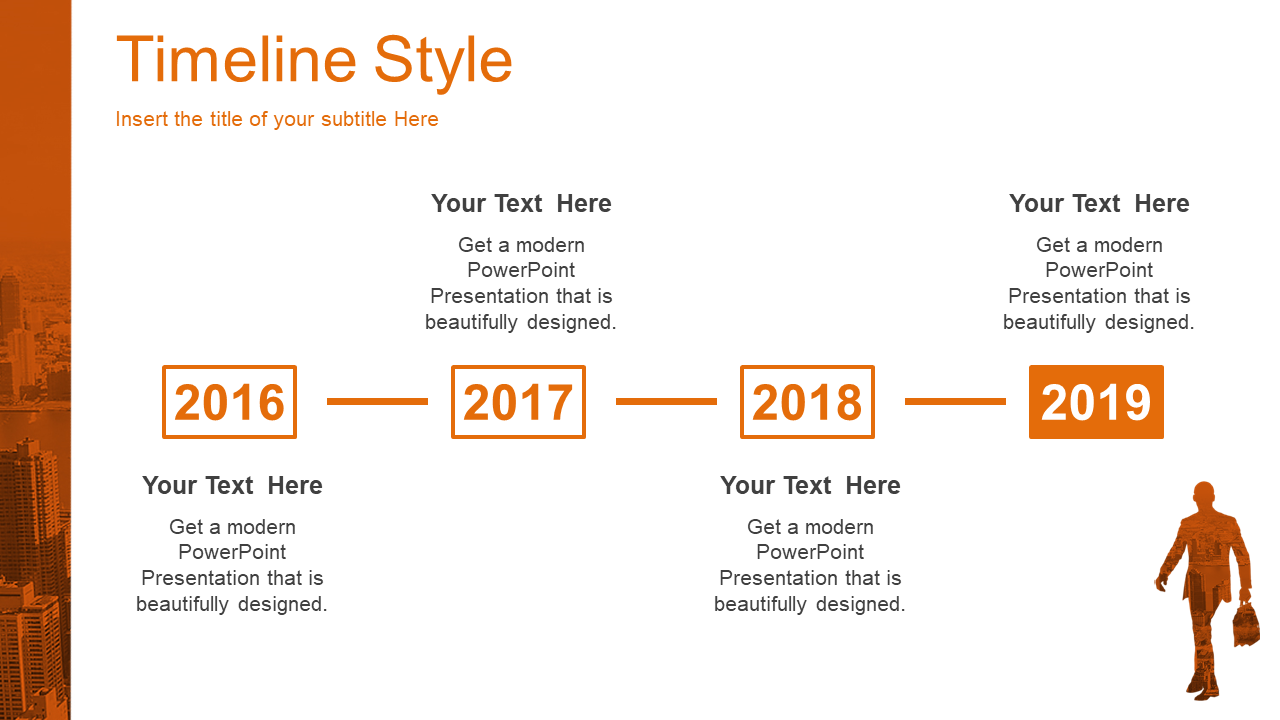 Timeline Style

Insert the title of your subtitle Here

Your Text Here

Get a modern PowerPoint Presentation that is beautifully designed.

Your Text Here

Get a modern PowerPoint Presentation that is beautifully designed.

2016

2017

2018

2019

Your Text Here

Get a modern PowerPoint Presentation that is beautifully designed.

Your Text Here

Get a modern PowerPoint Presentation that is beautifully designed.